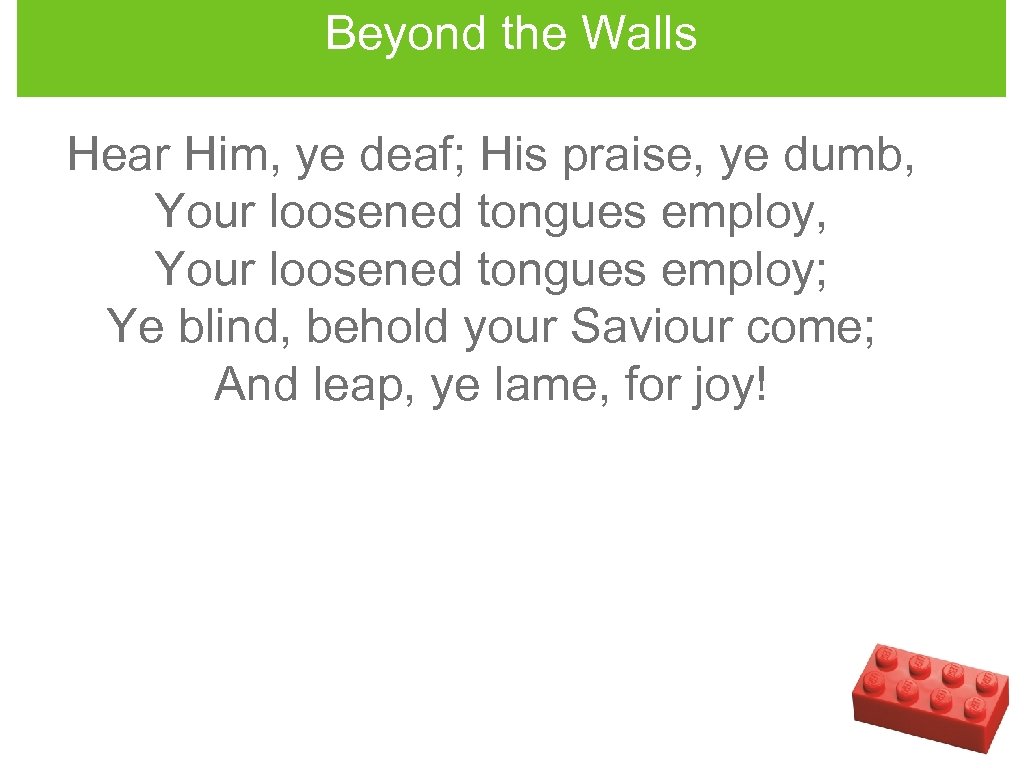 Beyond the Walls

Hear Him, ye deaf; His praise, ye dumb,
Your loosened tongues employ,
Your loosened tongues employ;
Ye blind, behold your Saviour come;
And leap, ye lame, for joy!